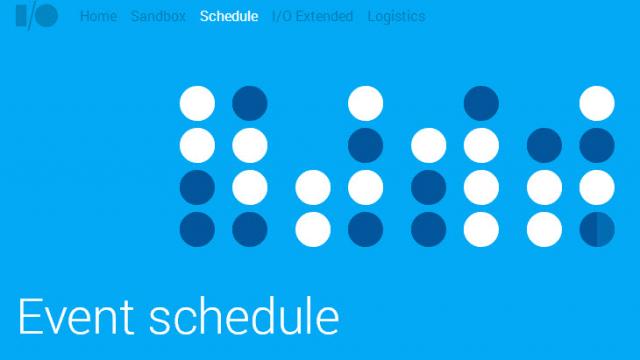 I/O Home Sandbox Schedule I/O Extended Logistics

Event schedule